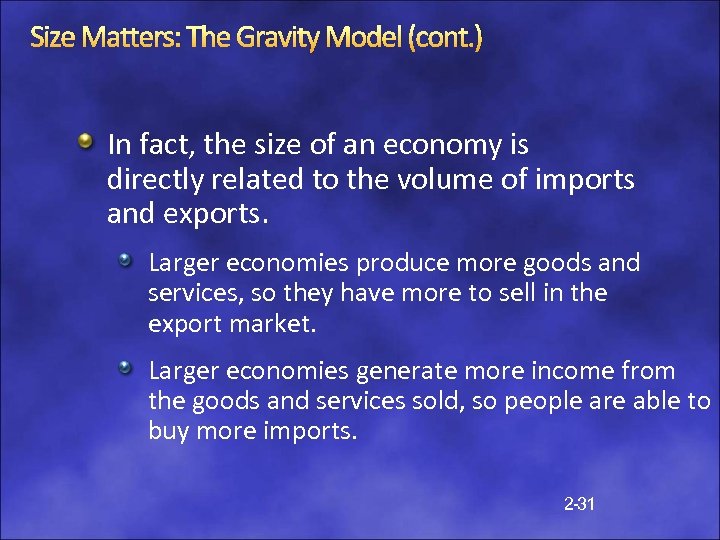 Size Matters: The Gravity Model (cont.)

In fact, the size of an economy is directly related to the volume of imports and exports.

Larger economies produce more goods and services, so they have more to sell in the export market.

Larger economies generate more income from the goods and services sold, so people are able to buy more imports.

2-31